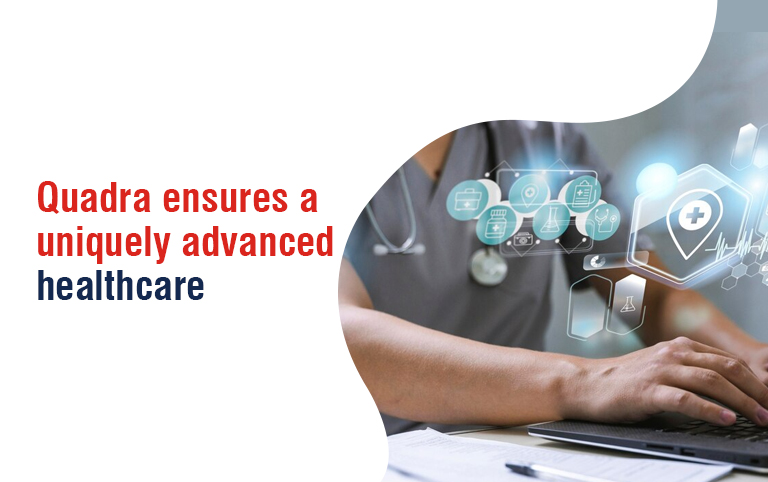 Quadra ensures a uniquely advanced healthcare